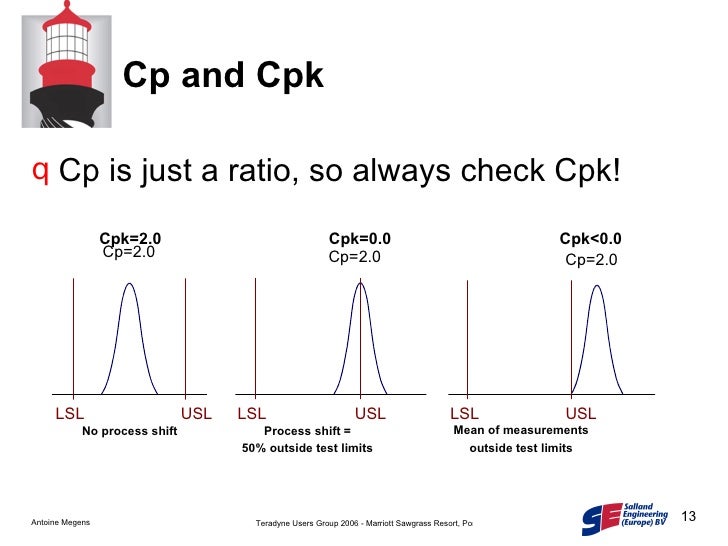 Cp and Cpk

q Cp is just a ratio, so always check Cpk!

Cpk=2.0
Cp=2.0

LSL USL
No process shift

Cpk=0.0
Cp=2.0

LSL USL
Process shift =
50% outside test limits

Cpk<0.0
Cp=2.0

LSL USL
Mean of measurements
outside test limits

Antoine Megens

Teradyne Users Group 2006 - Marriott Sawgrass Resort, Po

SE Salland Engineering (Europe) BV

13